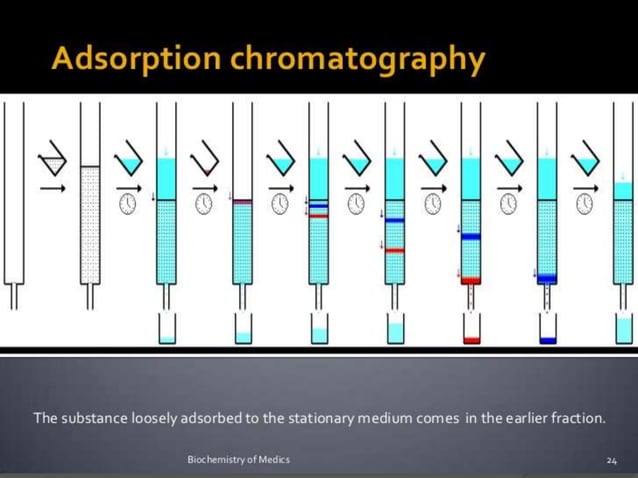 Adsorption chromatography

The substance loosely adsorbed to the stationary medium comes in the earlier fraction.

Biochemistry of Medics

24